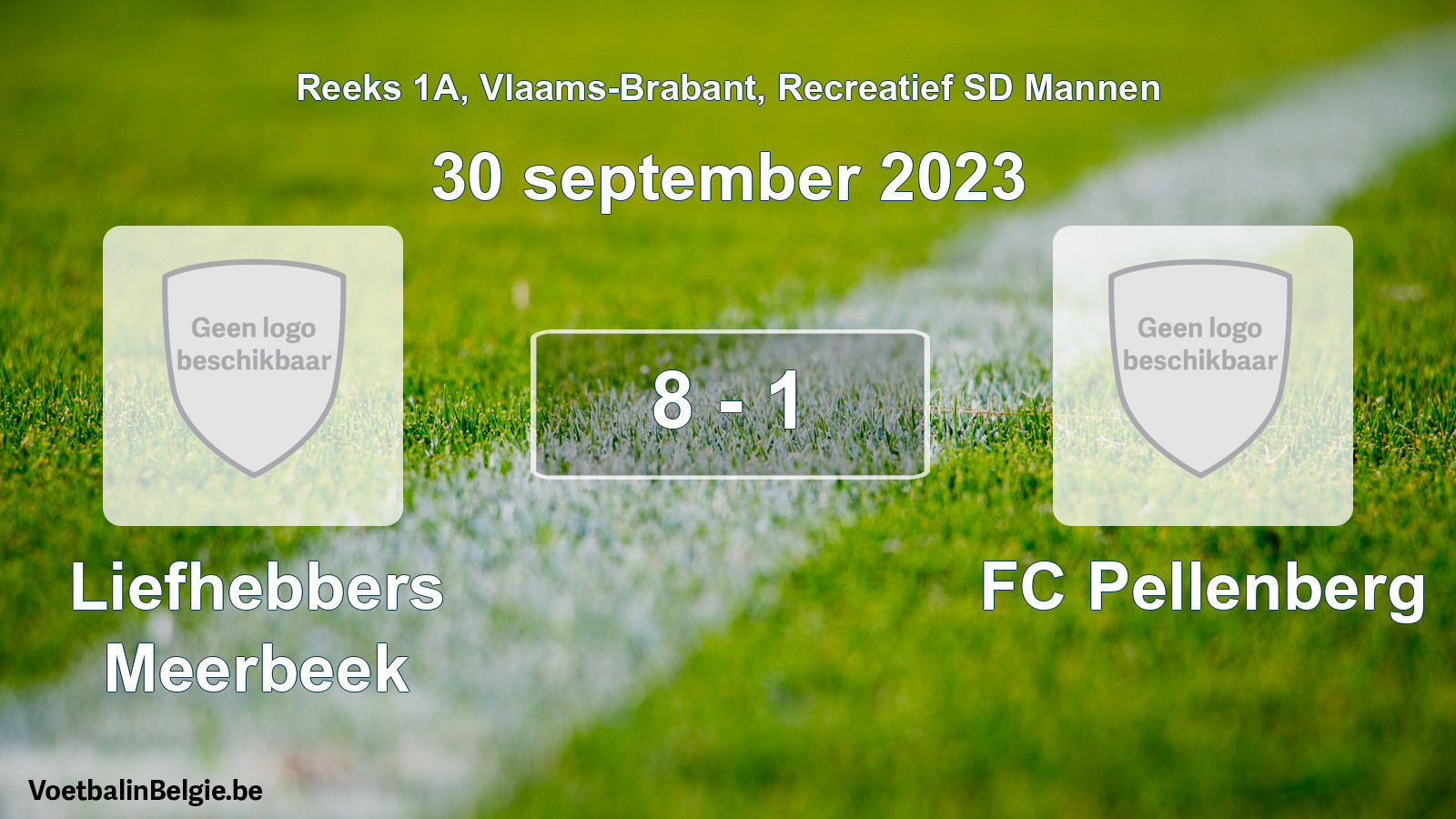 Reeks 1A, Vlaams-Brabant, Recreatief SD Mannen

30 september 2023

Geen logo beschikbaar

8 - 1

Geen logo beschikbaar

Liefhebbers Meerbeek

FC Pellenberg

VoetbalinBelgie.be